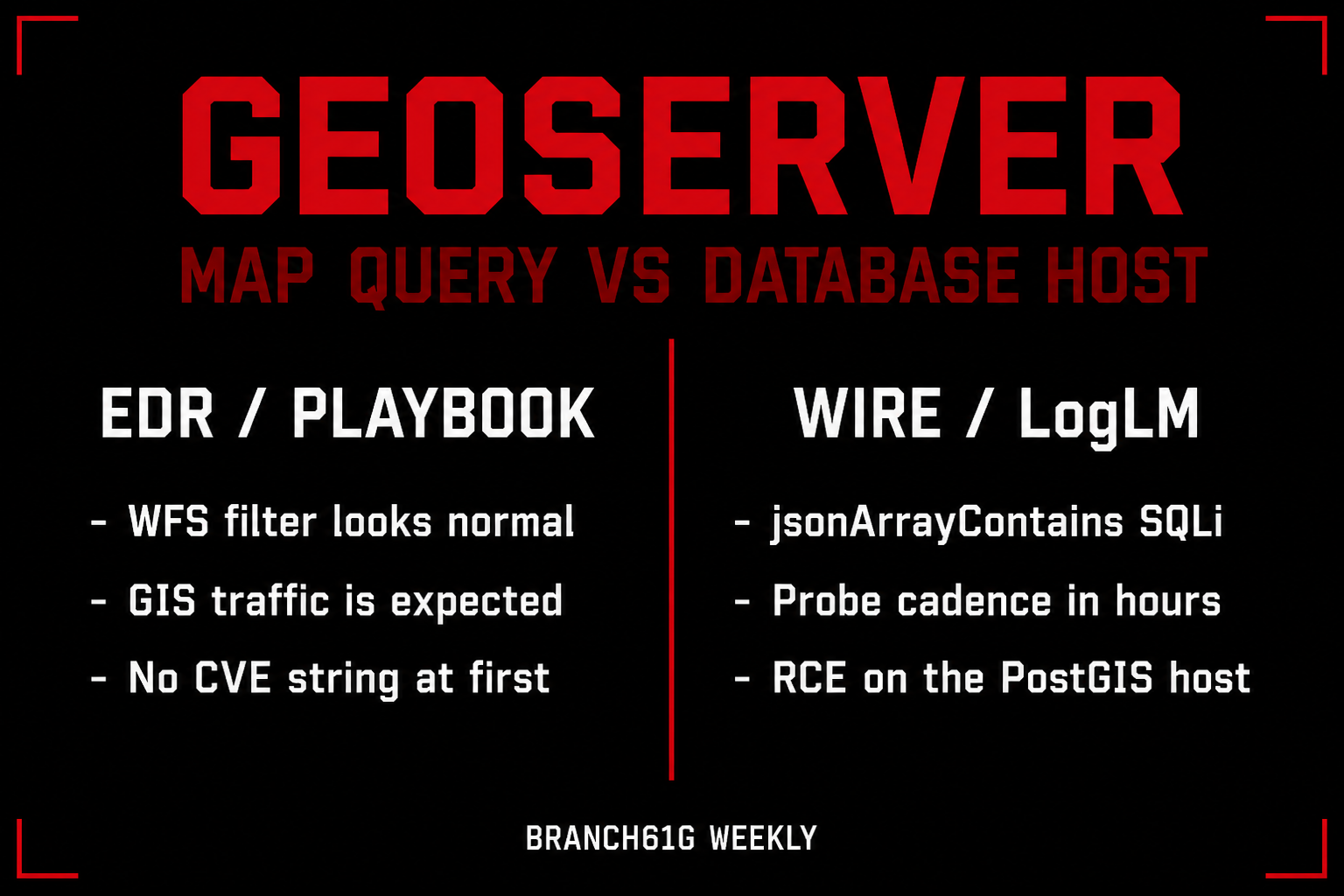 GEOSERVER

MAP QUERY VS DATABASE HOST

EDR / PLAYBOOK

- WFS filter looks normal
- GIS traffic is expected
- No CVE string at first

WIRE / LogLM

- jsonArrayContains SQLi
- Probe cadence in hours
- RCE on the PostGIS host

BRANCH61G WEEKLY